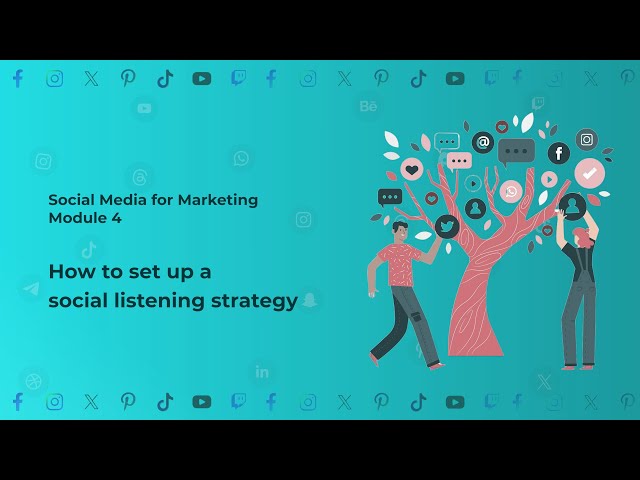 Social Media for Marketing
Module 4

How to set up a social listening strategy